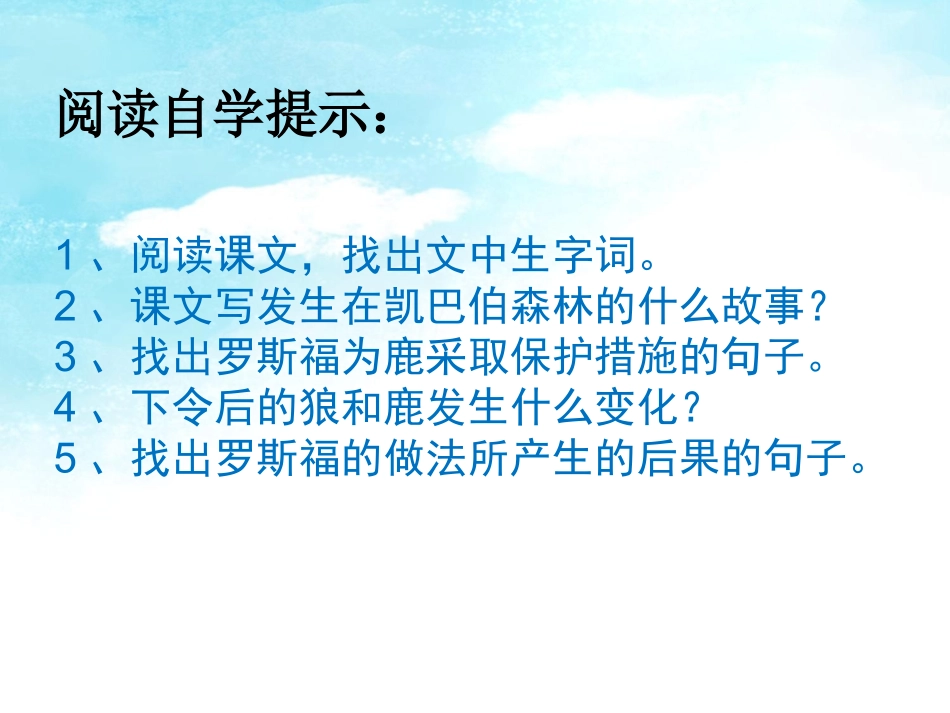 阅读自学提示：

１、阅读课文，找出文中生字词。
２、课文写发生在凯巴伯森林的什么故事？
３、找出罗斯福为鹿采取保护措施的句子。
４、下令后的狼和鹿发生什么变化？
５、找出罗斯福的做法所产生的后果的句子。